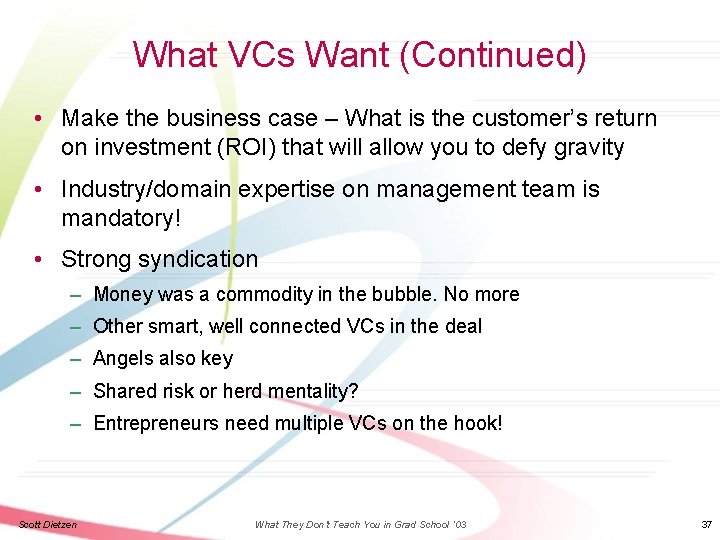 What VCs Want (Continued)

• Make the business case – What is the customer's return on investment (ROI) that will allow you to defy gravity

• Industry/domain expertise on management team is mandatory!

• Strong syndication
– Money was a commodity in the bubble. No more
– Other smart, well connected VCs in the deal
– Angels also key
– Shared risk or herd mentality?
– Entrepreneurs need multiple VCs on the hook!

Scott Dietzen

What They Don't Teach You in Grad School '03

37